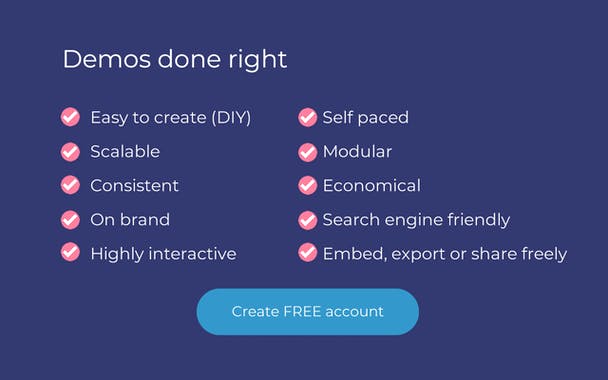 Demos done right

Easy to create (DIY)
Scalable
Consistent
On brand
Highly interactive

Self paced
Modular
Economical
Search engine friendly
Embed, export or share freely

Create FREE account